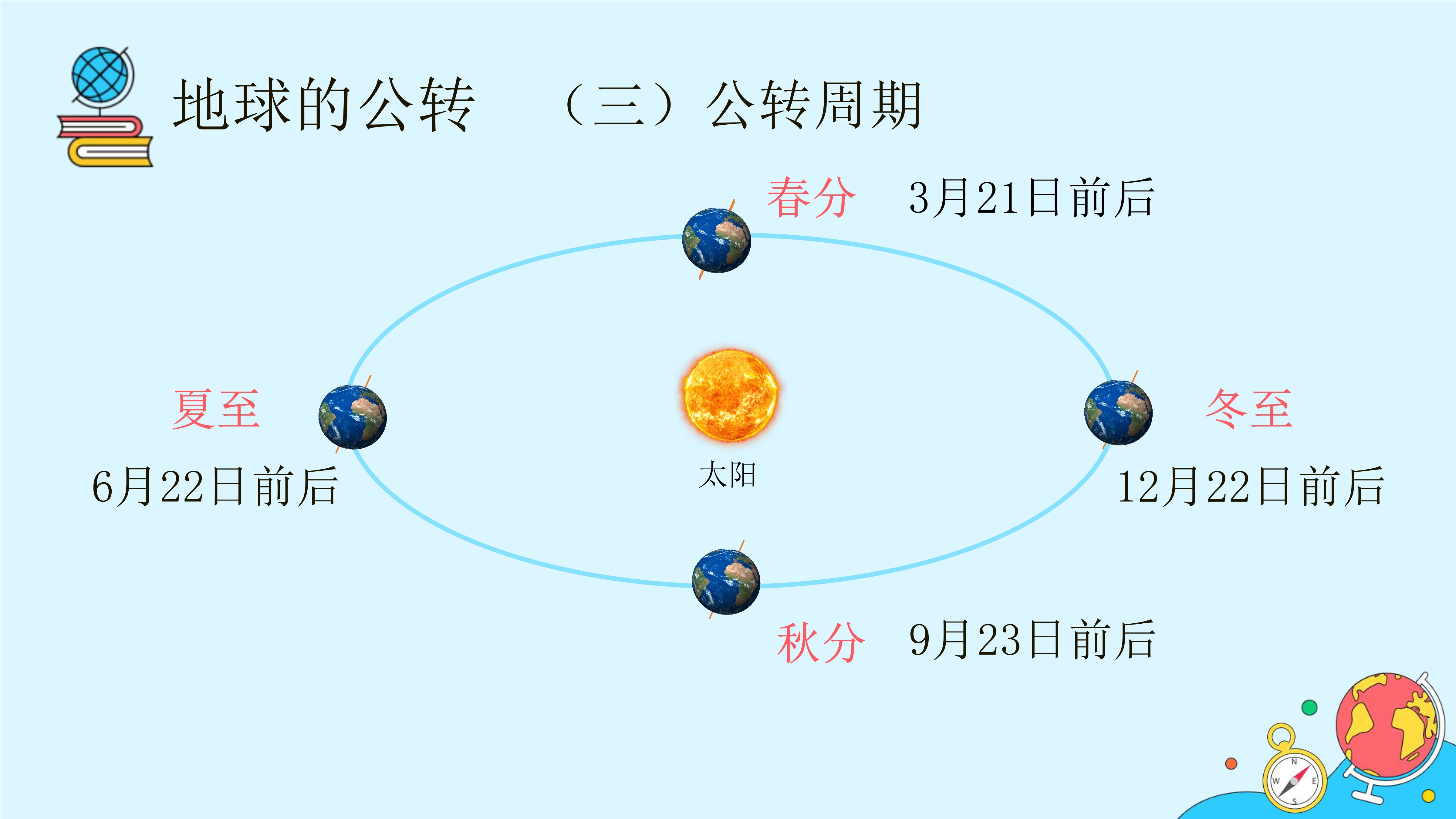 地球的公转 （三）公转周期

春分 3月21日前后

夏至

6月22日前后

太阳

冬至

12月22日前后

秋分 9月23日前后

N
W
E
S